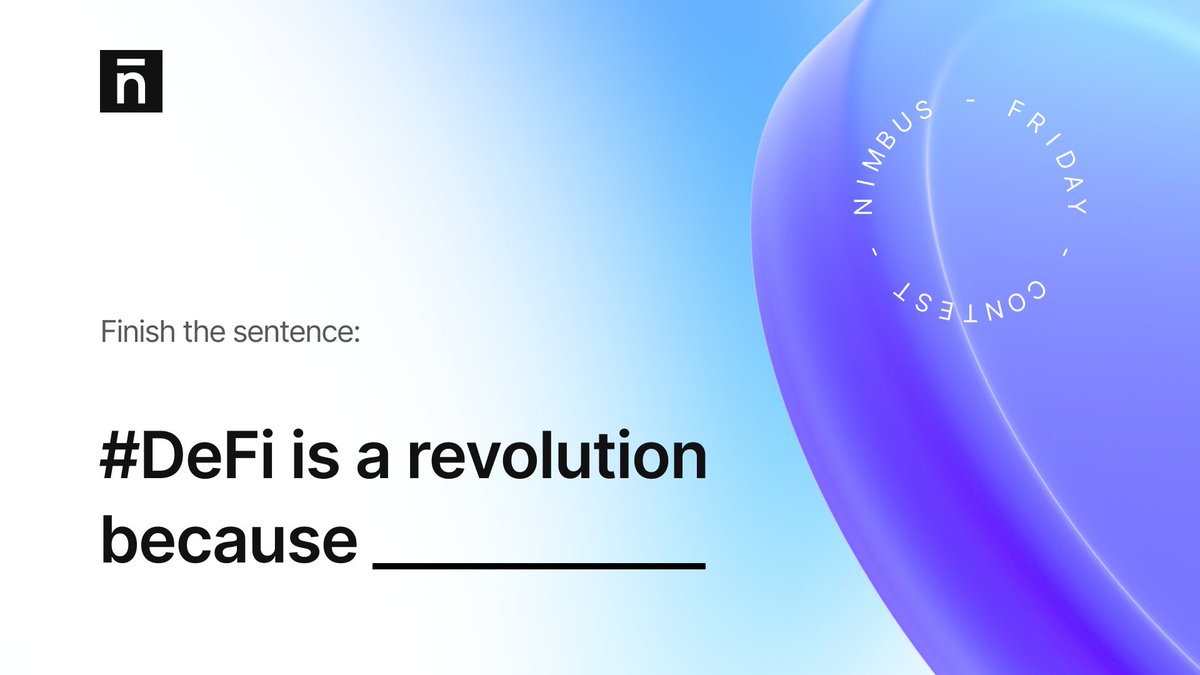 n̄

NIMBUS - FRIDAY - CONTEST -

Finish the sentence:

#DeFi is a revolution because __________